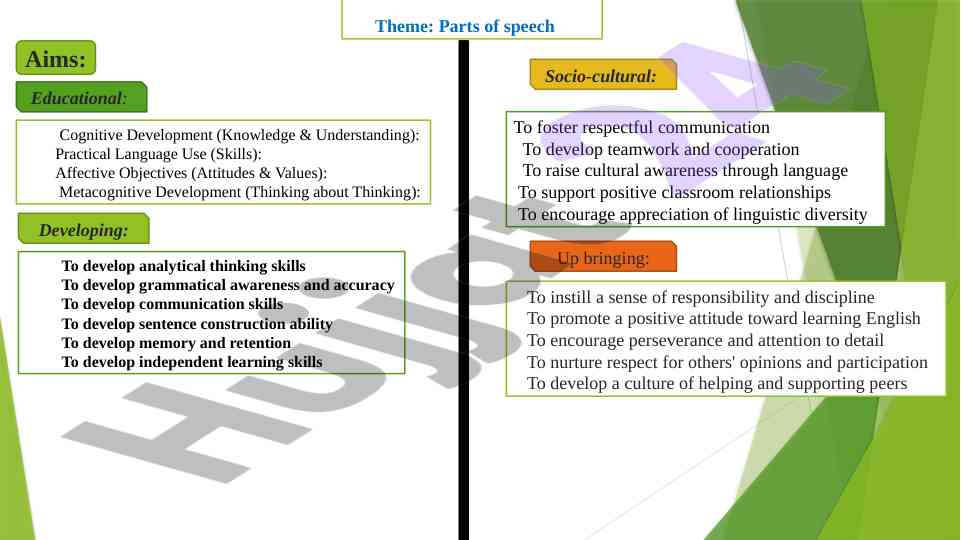 Theme: Parts of speech

Aims:

Educational:

Cognitive Development (Knowledge & Understanding):
Practical Language Use (Skills):
Affective Objectives (Attitudes & Values):
Metacognitive Development (Thinking about Thinking):

Developing:

To develop analytical thinking skills
To develop grammatical awareness and accuracy
To develop communication skills
To develop sentence construction ability
To develop memory and retention
To develop independent learning skills

Socio-cultural:

To foster respectful communication
To develop teamwork and cooperation
To raise cultural awareness through language
To support positive classroom relationships
To encourage appreciation of linguistic diversity

Up bringing:

To instill a sense of responsibility and discipline
To promote a positive attitude toward learning English
To encourage perseverance and attention to detail
To nurture respect for others' opinions and participation
To develop a culture of helping and supporting peers

Hujjat